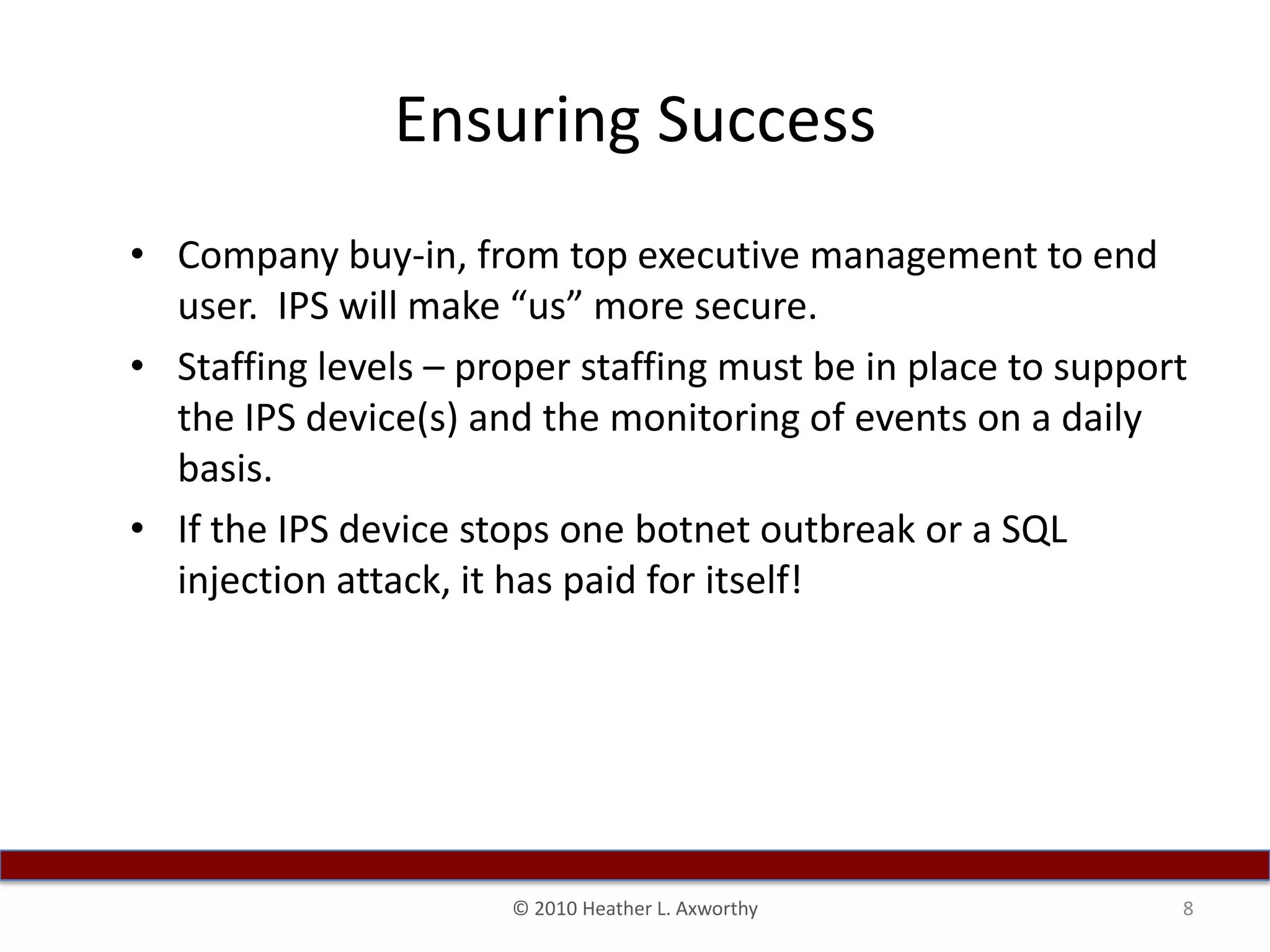 Ensuring Success

• Company buy-in, from top executive management to end user. IPS will make “us” more secure.
• Staffing levels – proper staffing must be in place to support the IPS device(s) and the monitoring of events on a daily basis.
• If the IPS device stops one botnet outbreak or a SQL injection attack, it has paid for itself!

© 2010 Heather L. Axworthy

8